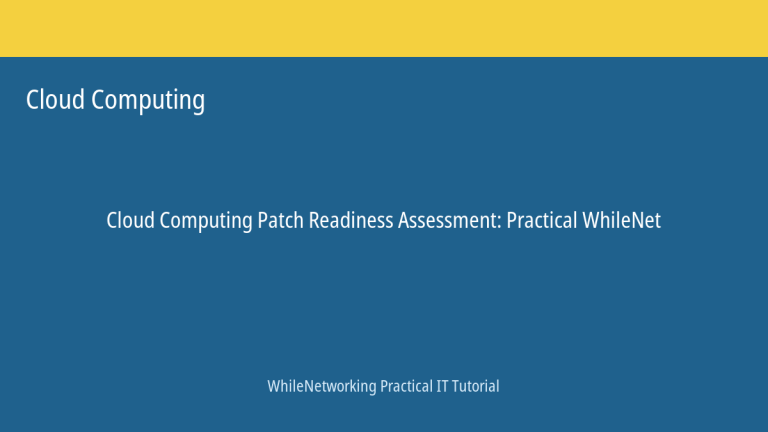 Cloud Computing

Cloud Computing Patch Readiness Assessment: Practical WhileNet

WhileNetworking Practical IT Tutorial